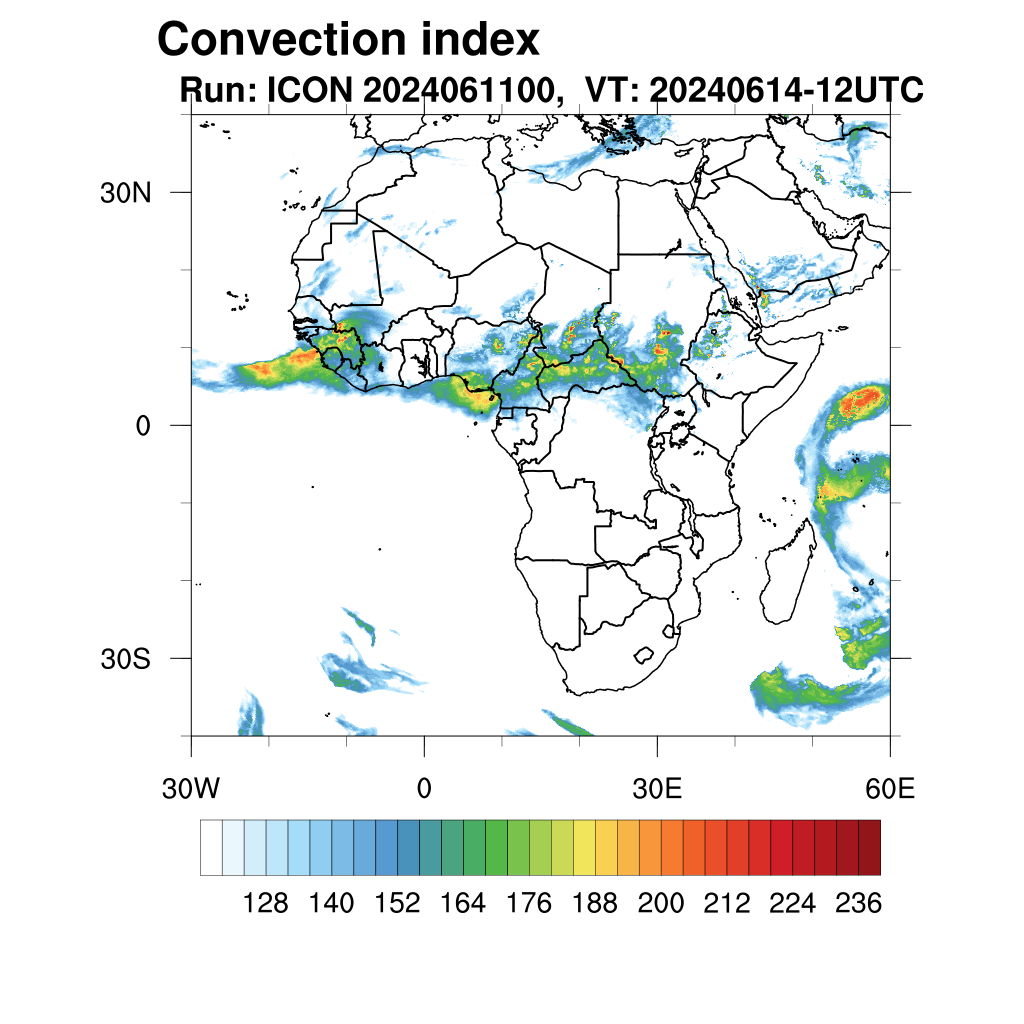 Convection index
Run: ICON 2024061100, VT: 20240614-12UTC

30N
0
30S

30W
0
30E
60E

128 140 152 164 176 188 200 212 224 236